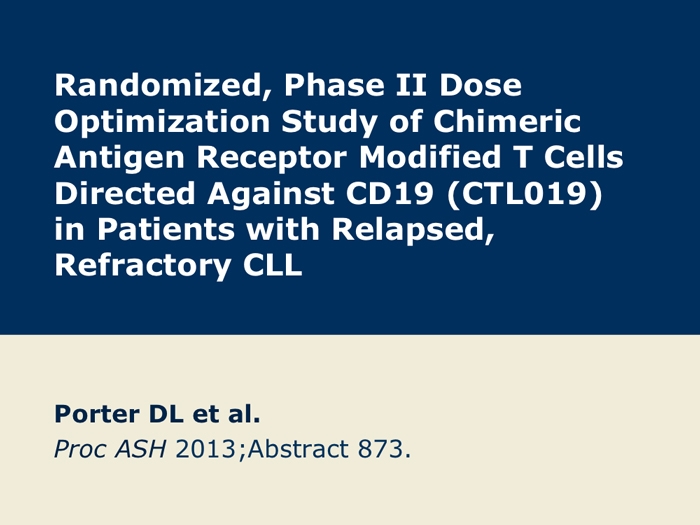 Randomized, Phase II Dose Optimization Study of Chimeric Antigen Receptor Modified T Cells Directed Against CD19 (CTL019) in Patients with Relapsed, Refractory CLL

Porter DL et al.

Proc ASH 2013;Abstract 873.